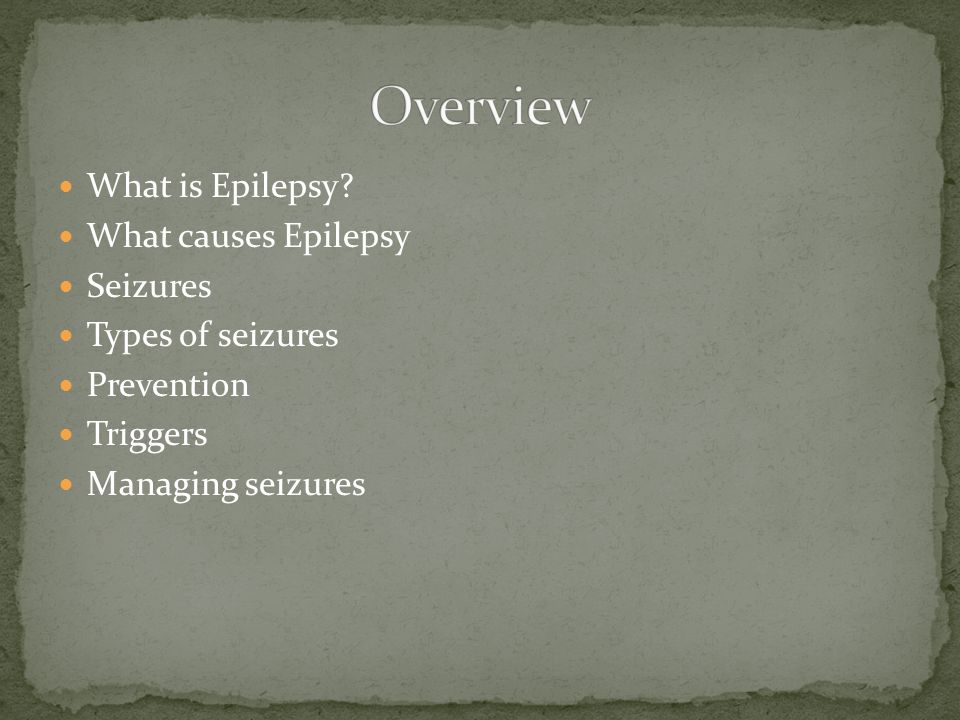 Overview

- What is Epilepsy?
- What causes Epilepsy
- Seizures
- Types of seizures
- Prevention
- Triggers
- Managing seizures